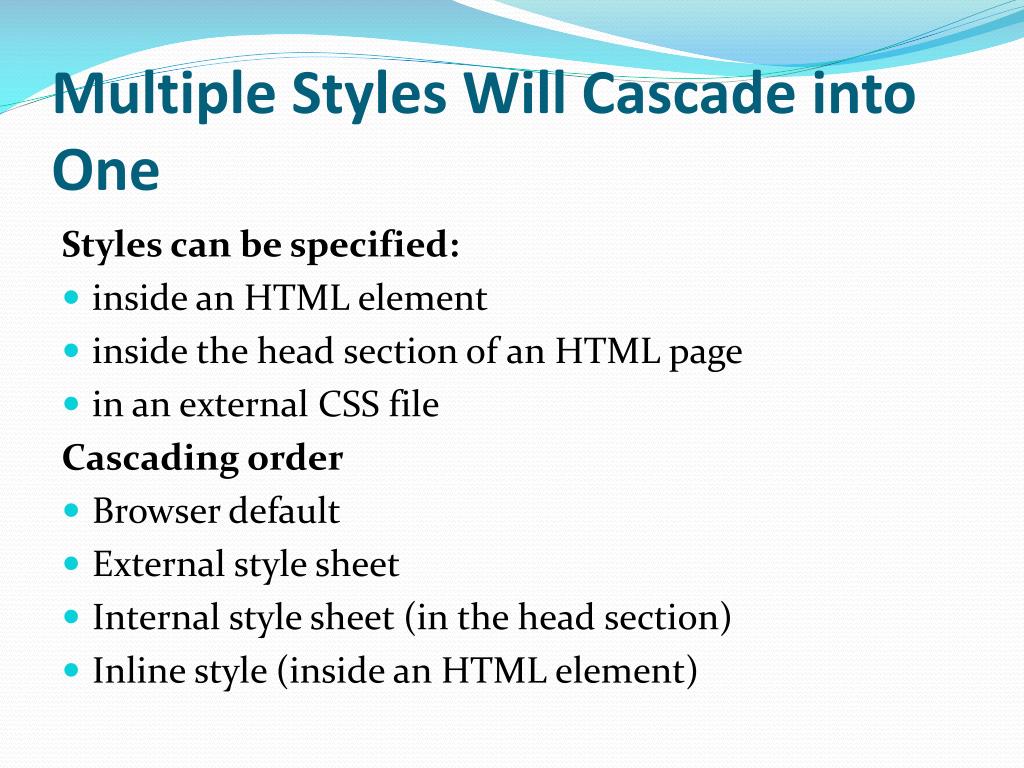 Multiple Styles Will Cascade into One

Styles can be specified:
- inside an HTML element
- inside the head section of an HTML page
- in an external CSS file

Cascading order
- Browser default
- External style sheet
- Internal style sheet (in the head section)
- Inline style (inside an HTML element)